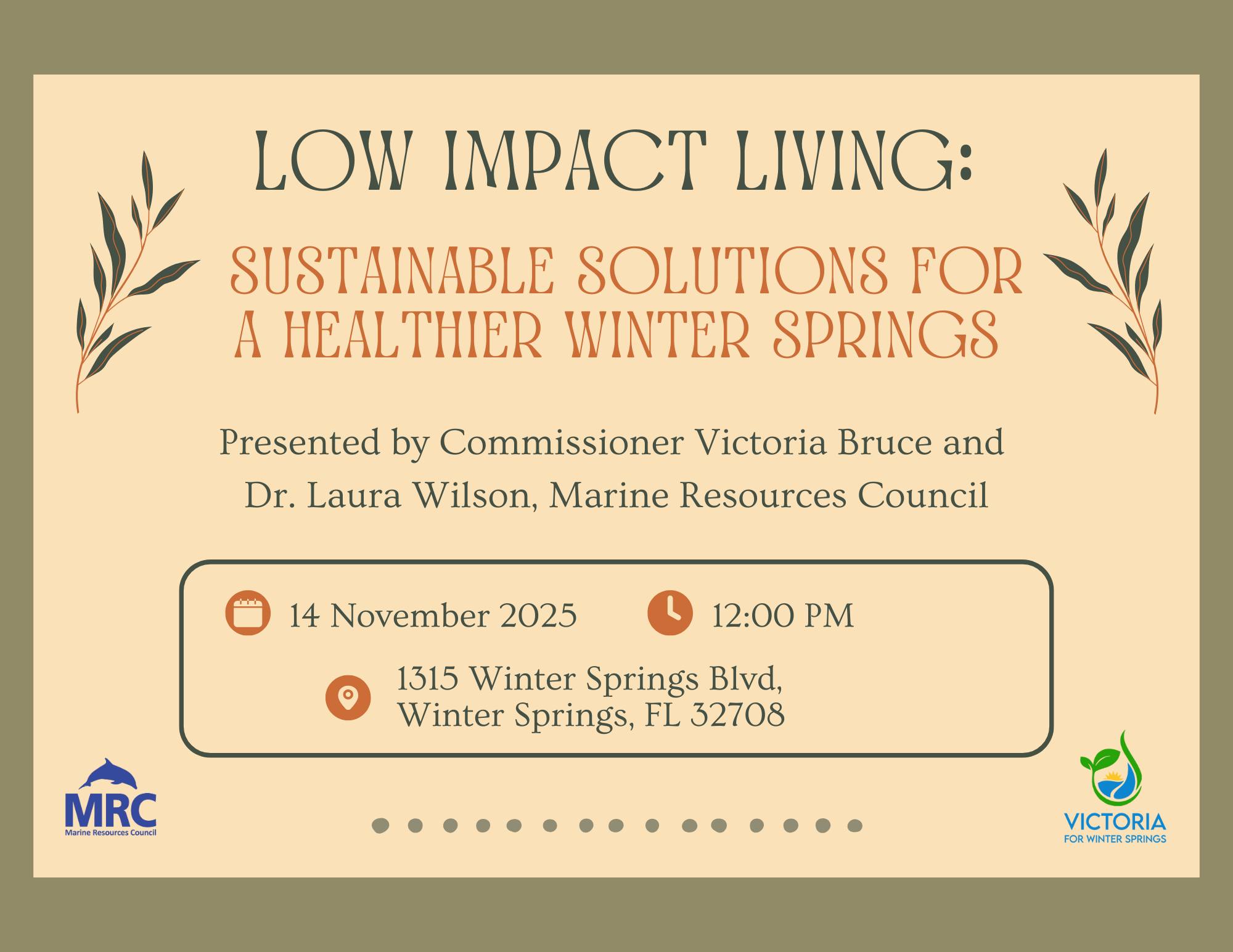 LOW IMPACT LIVING:

SUSTAINABLE SOLUTIONS FOR A HEALTHIER WINTER SPRINGS

Presented by Commissioner Victoria Bruce and Dr. Laura Wilson, Marine Resources Council

14 November 2025

12:00 PM

1315 Winter Springs Blvd, Winter Springs, FL 32708

MRC
Marine Resources Council

VICTORIA
FOR WINTER SPRINGS